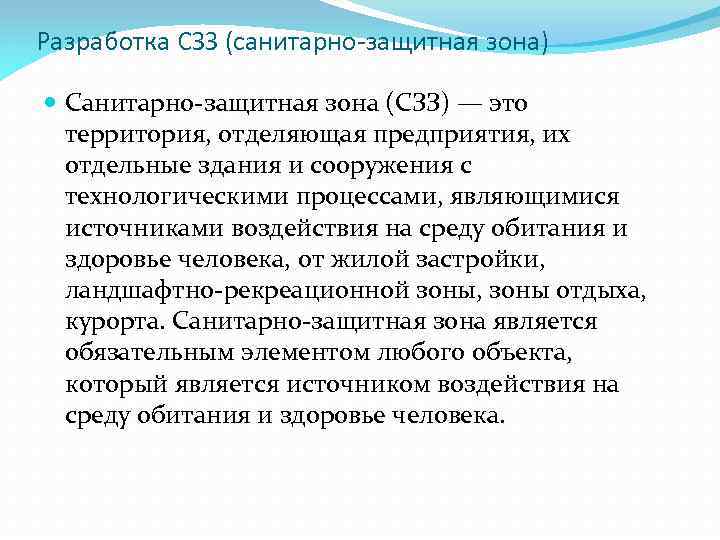 Разработка СЗЗ (санитарно-защитная зона)

Санитарно-защитная зона (СЗЗ) — это территория, отделяющая предприятия, их отдельные здания и сооружения с технологическими процессами, являющимися источниками воздействия на среду обитания и здоровье человека, от жилой застройки, ландшафтно-рекреационной зоны, зоны отдыха, курорта. Санитарно-защитная зона является обязательным элементом любого объекта, который является источником воздействия на среду обитания и здоровье человека.